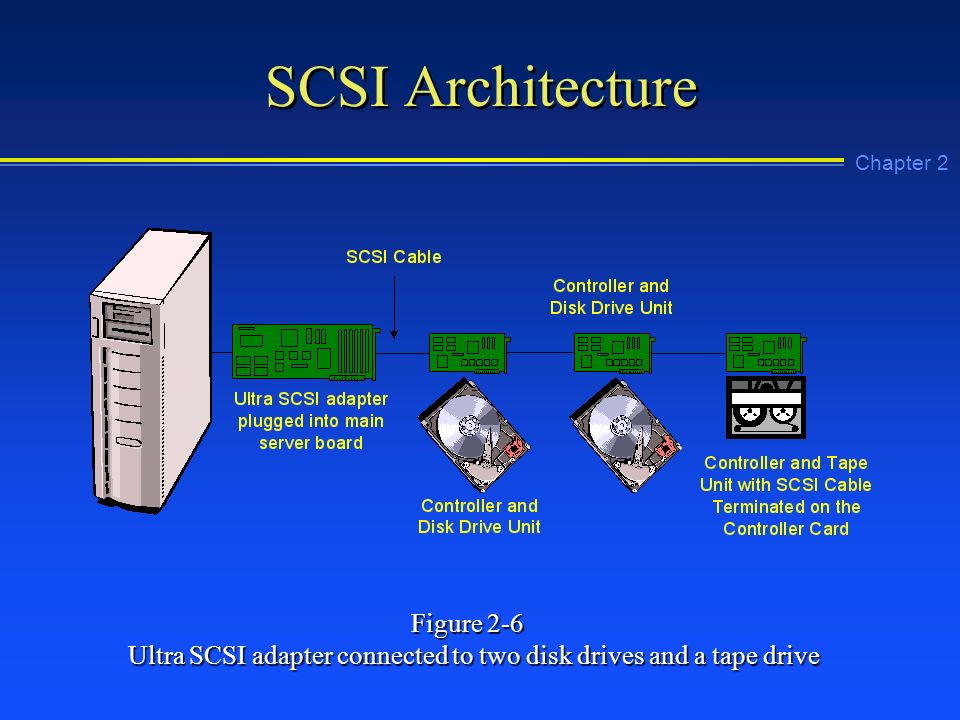 SCSI Architecture

Chapter 2

SCSI Cable

Controller and Disk Drive Unit

Ultra SCSI adapter plugged into main server board

Controller and Disk Drive Unit

Controller and Tape Unit with SCSI Cable Terminated on the Controller Card

Figure 2-6
Ultra SCSI adapter connected to two disk drives and a tape drive